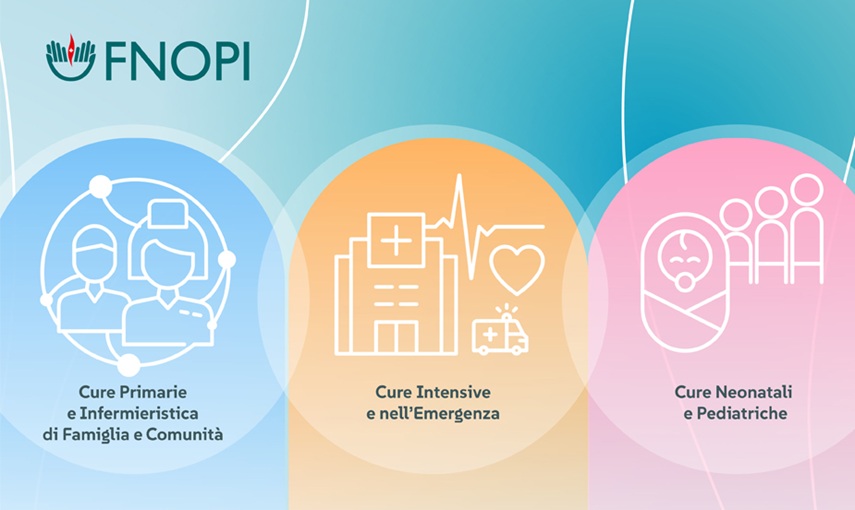 FNOPI

Cure Primarie
e Infermieristica
di Famiglia e Comunità

Cure Intensive
e nell'Emergenza

Cure Neonatali
e Pediatriche